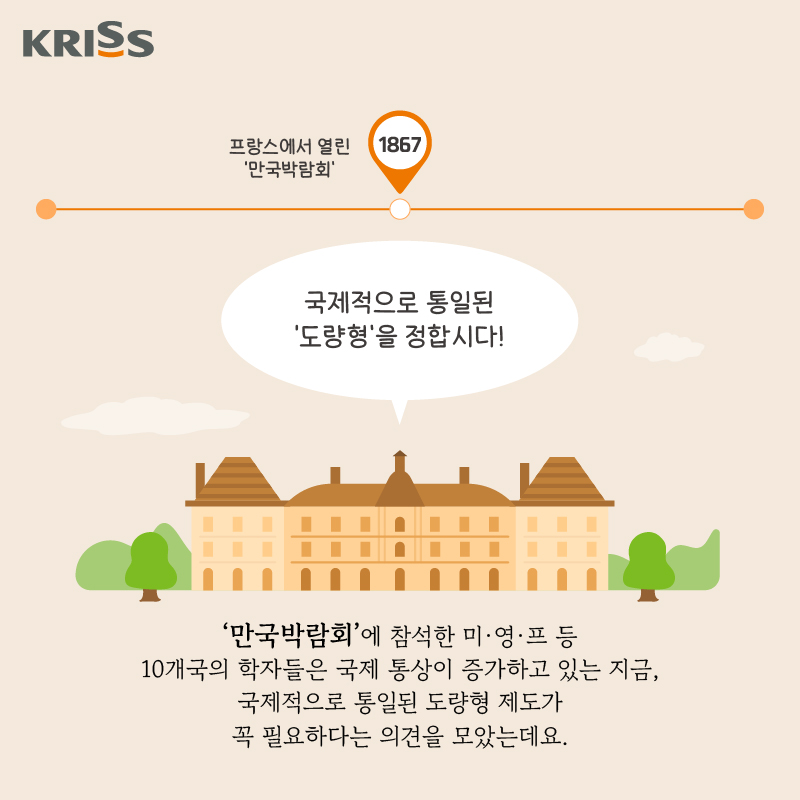 KRISS

프랑스에서 열린
'만국박람회'

1867

국제적으로 통일된
'도량형'을 정합시다!

'만국박람회'에 참석한 미·영·프 등
10개국의 학자들은 국제 통상이 증가하고 있는 지금,
국제적으로 통일된 도량형 제도가
꼭 필요하다는 의견을 모았는데요.